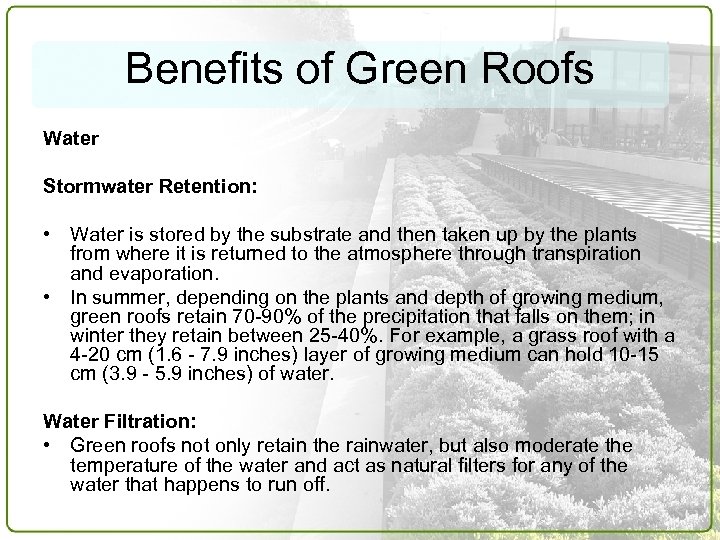 Benefits of Green Roofs

Water

Stormwater Retention:

• Water is stored by the substrate and then taken up by the plants from where it is returned to the atmosphere through transpiration and evaporation.
• In summer, depending on the plants and depth of growing medium, green roofs retain 70-90% of the precipitation that falls on them; in winter they retain between 25-40%. For example, a grass roof with a 4-20 cm (1.6 - 7.9 inches) layer of growing medium can hold 10-15 cm (3.9 - 5.9 inches) of water.

Water Filtration:
• Green roofs not only retain the rainwater, but also moderate the temperature of the water and act as natural filters for any of the water that happens to run off.